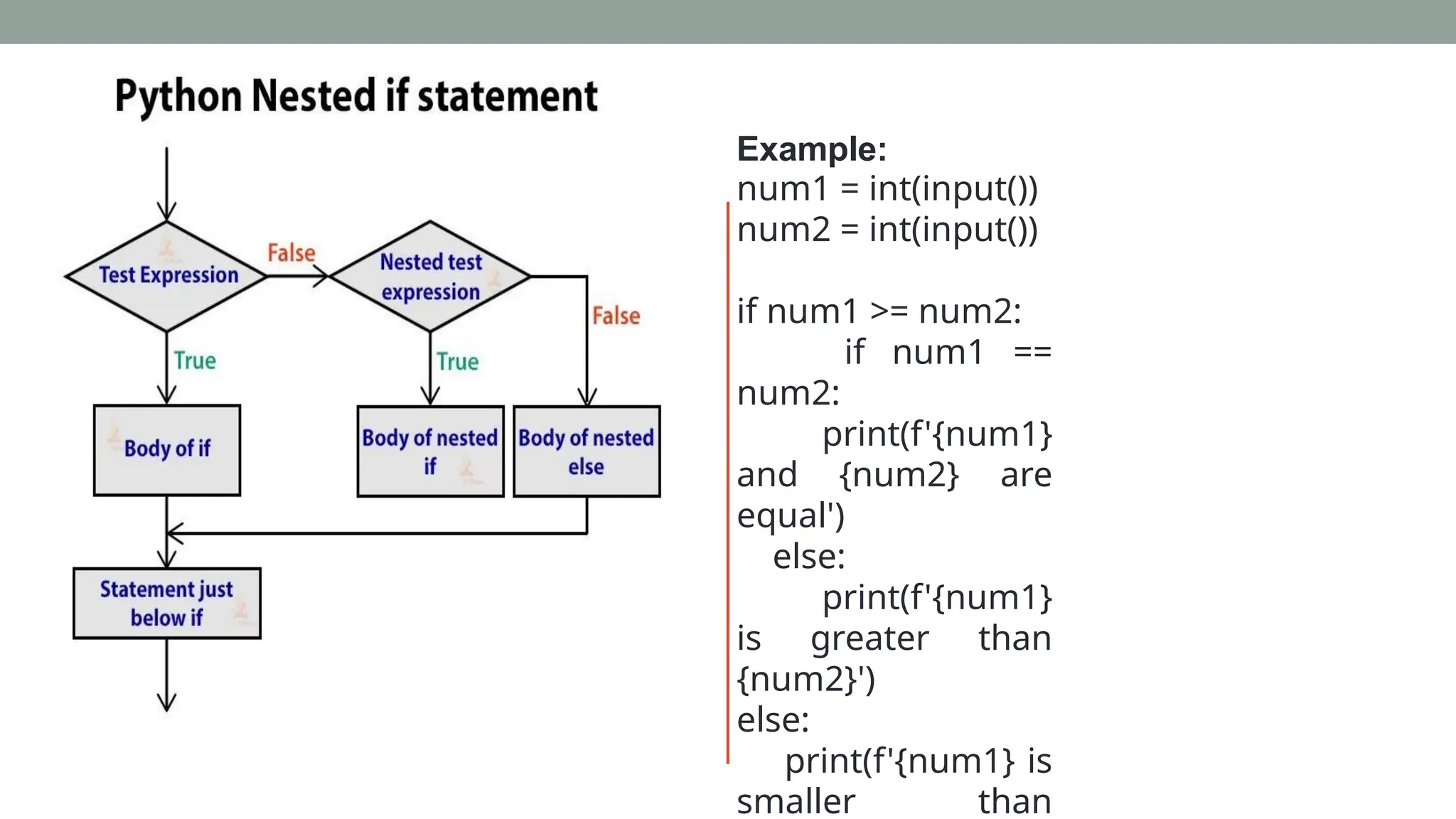 Python Nested if statement

Test Expression

False

Nested test expression

False

True

True

Body of if

Body of nested if

Body of nested else

Statement just below if

Example:
num1 = int(input())
num2 = int(input())

if num1 >= num2:
if num1 == num2:
print(f'{num1} and {num2} are equal')
else:
print(f'{num1} is greater than {num2}')
else:
print(f'{num1} is smaller than